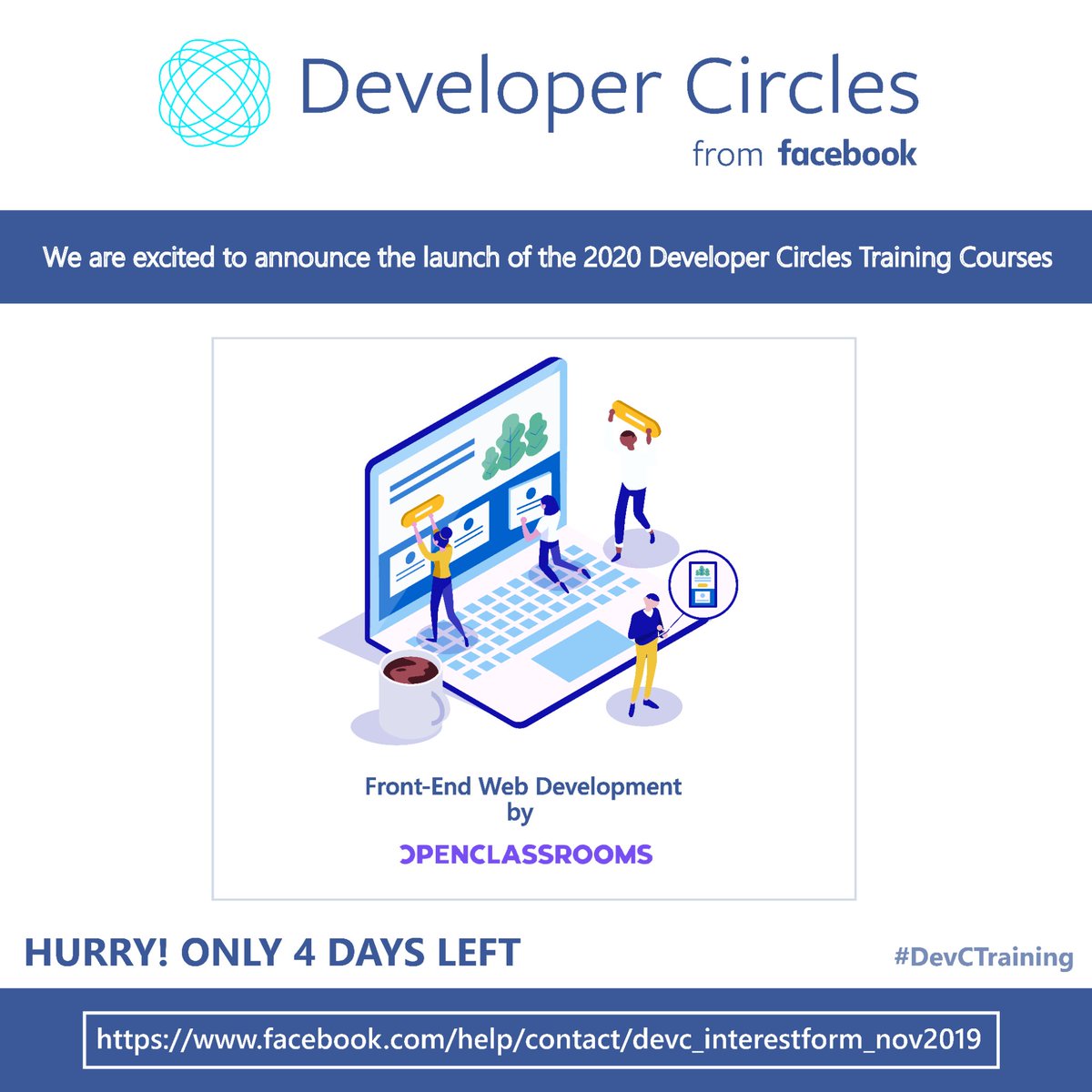 Developer Circles
from facebook

We are excited to announce the launch of the 2020 Developer Circles Training Courses

Front-End Web Development
by
OPENCLASSROOMS

HURRY! ONLY 4 DAYS LEFT

#DevCTraining

https://www.facebook.com/help/contact/devc_interestform_nov2019